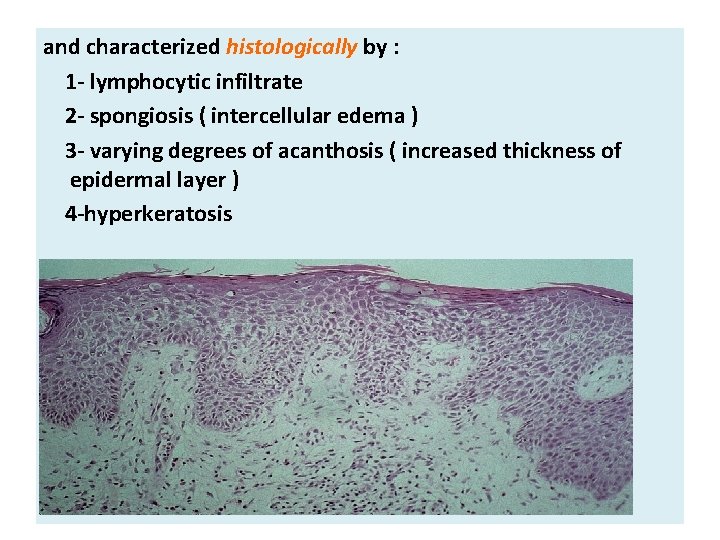 and characterized histologically by :

1- lymphocytic infiltrate

2- spongiosis ( intercellular edema )

3- varying degrees of acanthosis ( increased thickness of epidermal layer )

4-hyperkeratosis